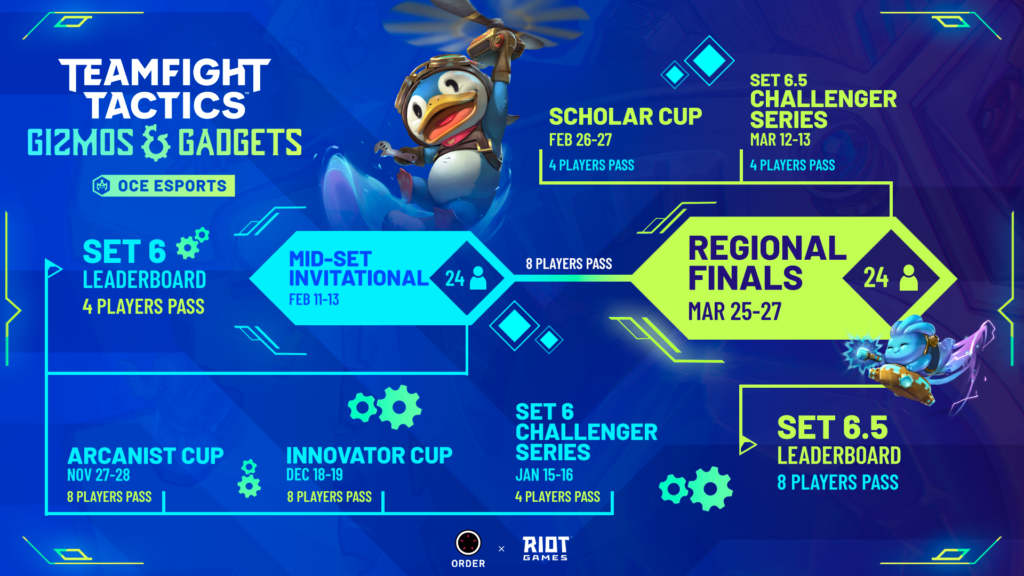 TEAMFIGHT TACTICS
GIZMOS & GADGETS
OCE ESPORTS

SCHOLAR CUP
FEB 26-27
4 PLAYERS PASS

SET 6.5 CHALLENGER SERIES
MAR 12-13
4 PLAYERS PASS

SET 6
LEADERBOARD
4 PLAYERS PASS

MID-SET INVITATIONAL
FEB 11-13
24

8 PLAYERS PASS

REGIONAL FINALS
MAR 25-27
24

ARCANIST CUP
NOV 27-28
8 PLAYERS PASS

INNOVATOR CUP
DEC 18-19
8 PLAYERS PASS

SET 6 CHALLENGER SERIES
JAN 15-16
4 PLAYERS PASS

SET 6.5
LEADERBOARD
8 PLAYERS PASS

ORDER × RIOT GAMES